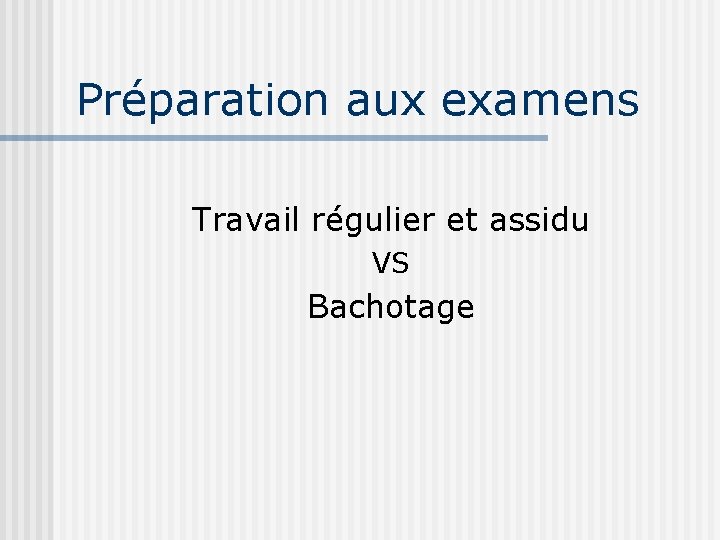 Préparation aux examens

Travail régulier et assidu
VS
Bachotage